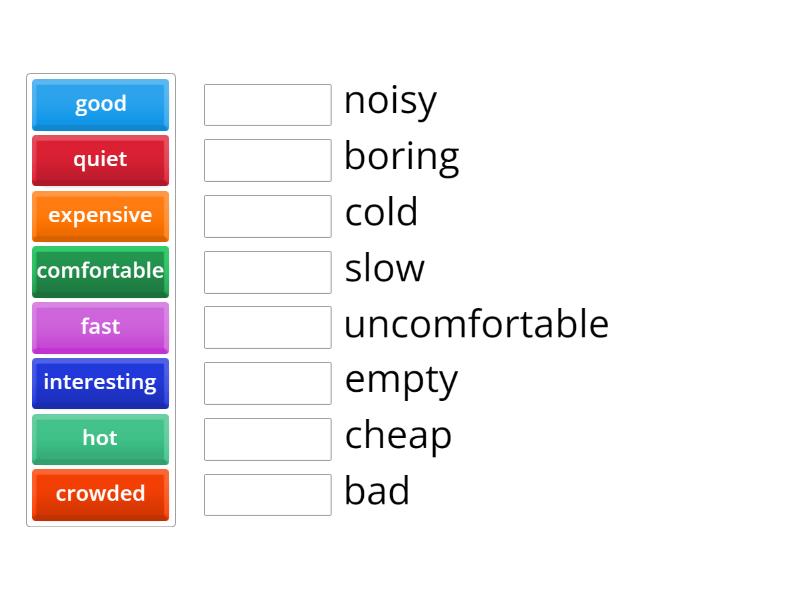 good
quiet
expensive
comfortable
fast
interesting
hot
crowded

noisy
boring
cold
slow
uncomfortable
empty
cheap
bad